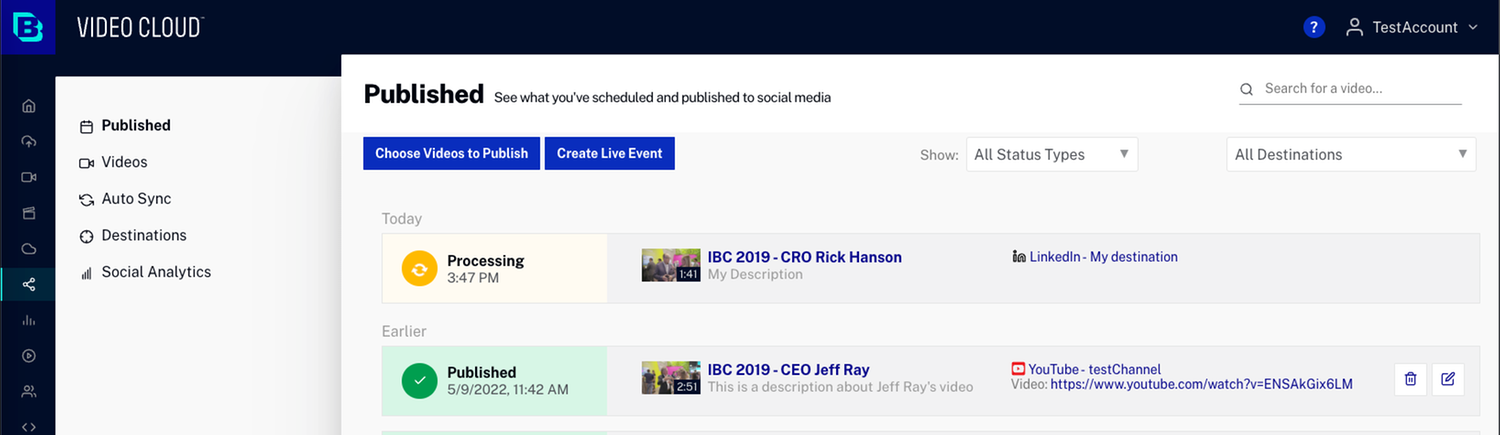 VIDEO CLOUD

?

TestAccount

Published

Videos

Auto Sync

Destinations

Social Analytics

Published See what you've scheduled and published to social media

Search for a video...

Choose Videos to Publish

Create Live Event

Show: All Status Types

All Destinations

Today

Processing
3:47 PM

1:41

IBC 2019 - CRO Rick Hanson
My Description

LinkedIn - My destination

Earlier

Published
5/9/2022, 11:42 AM

2:51

IBC 2019 - CEO Jeff Ray
This is a description about Jeff Ray's video

YouTube - testChannel
Video: https://www.youtube.com/watch?v=ENSAkGix6LM